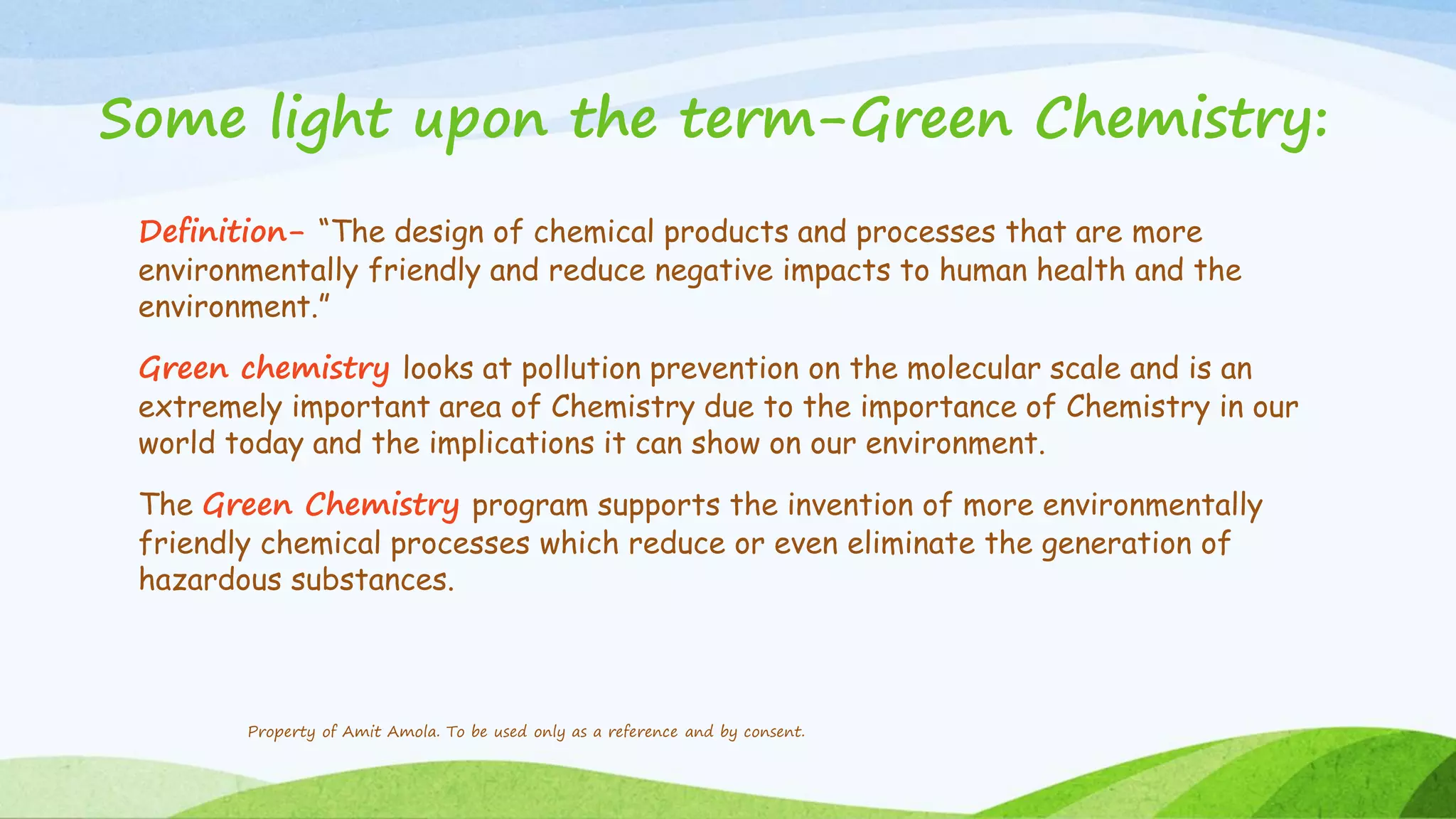 Some light upon the term-Green Chemistry:

Definition- “The design of chemical products and processes that are more environmentally friendly and reduce negative impacts to human health and the environment.”

Green chemistry looks at pollution prevention on the molecular scale and is an extremely important area of Chemistry due to the importance of Chemistry in our world today and the implications it can show on our environment.

The Green Chemistry program supports the invention of more environmentally friendly chemical processes which reduce or even eliminate the generation of hazardous substances.

Property of Amit Amola. To be used only as a reference and by consent.